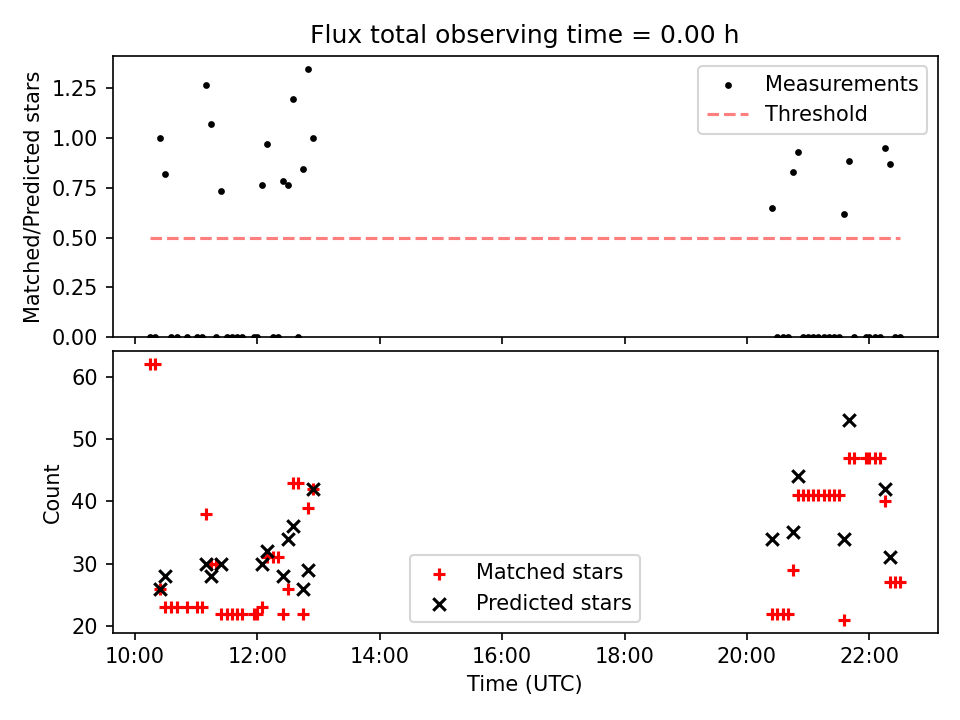 Flux total observing time = 0.00 h

Matched/Predicted stars

1.25
1.00
0.75
0.50
0.25
0.00

Measurements
Threshold

Count

60
50
40
30
20

Matched stars
Predicted stars

10:00
12:00
14:00
16:00
18:00
20:00
22:00

Time (UTC)